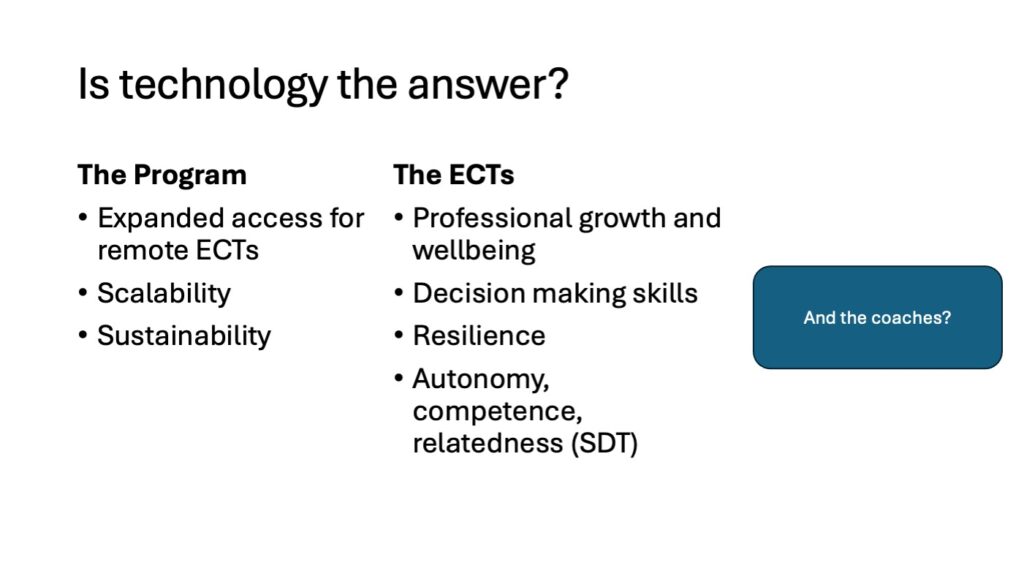 Is technology the answer?

The Program

• Expanded access for remote ECTs
• Scalability
• Sustainability

The ECTs

• Professional growth and wellbeing
• Decision making skills
• Resilience
• Autonomy, competence, relatedness (SDT)

And the coaches?